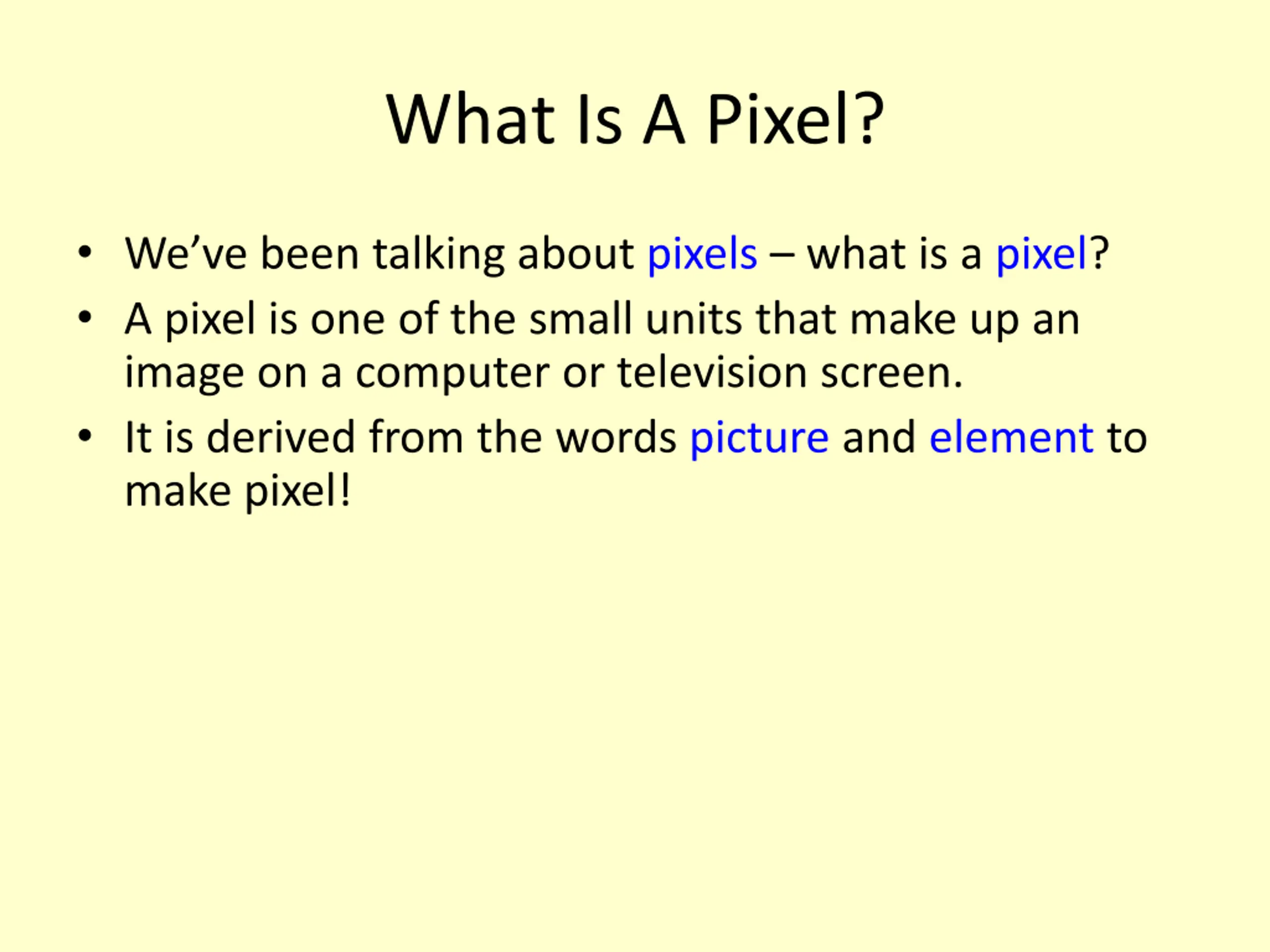 What Is A Pixel?

• We’ve been talking about pixels – what is a pixel?
• A pixel is one of the small units that make up an image on a computer or television screen.
• It is derived from the words picture and element to make pixel!